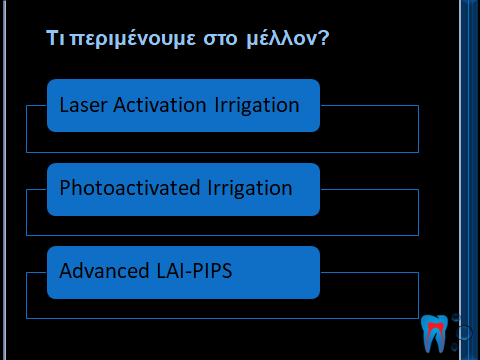 Τι περιμένουμε στο μέλλον?

Laser Activation Irrigation

Photoactivated Irrigation

Advanced LAI-PIPS